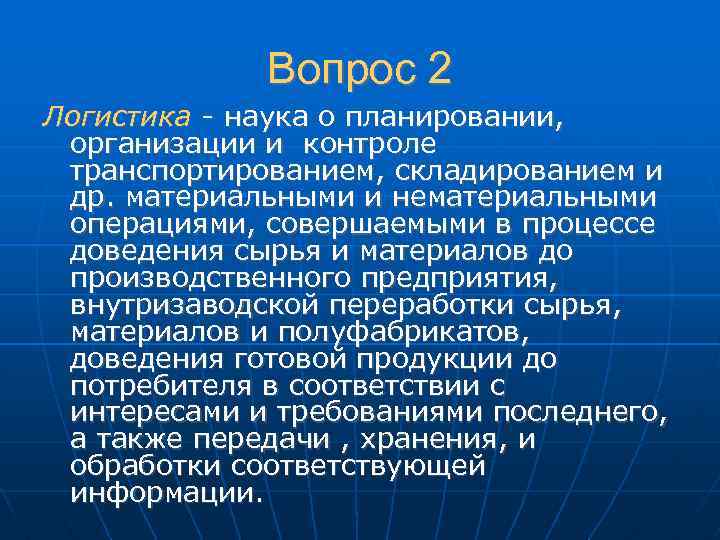 Вопрос 2

Логистика - наука о планировании, организации и контроле транспортированием, складированием и др. материальными и нематериальными операциями, совершаемыми в процессе доведения сырья и материалов до производственного предприятия, внутризаводской переработки сырья, материалов и полуфабрикатов, доведения готовой продукции до потребителя в соответствии с интересами и требованиями последнего, а также передачи , хранения, и обработки соответствующей информации.